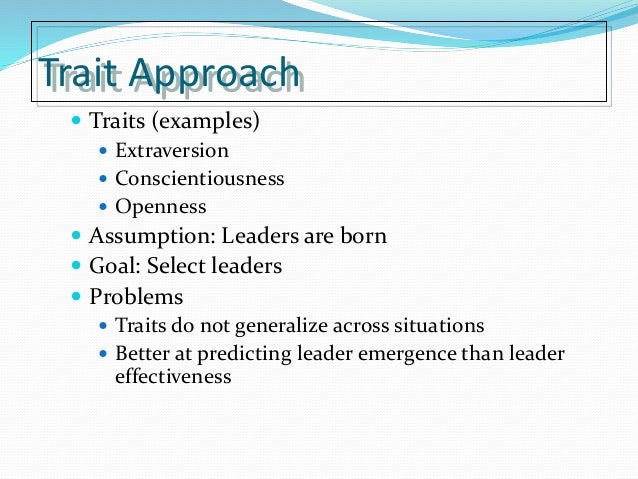 Trait Approach

- Traits (examples)
  - Extraversion
  - Conscientiousness
  - Openness
- Assumption: Leaders are born
- Goal: Select leaders
- Problems
  - Traits do not generalize across situations
  - Better at predicting leader emergence than leader effectiveness